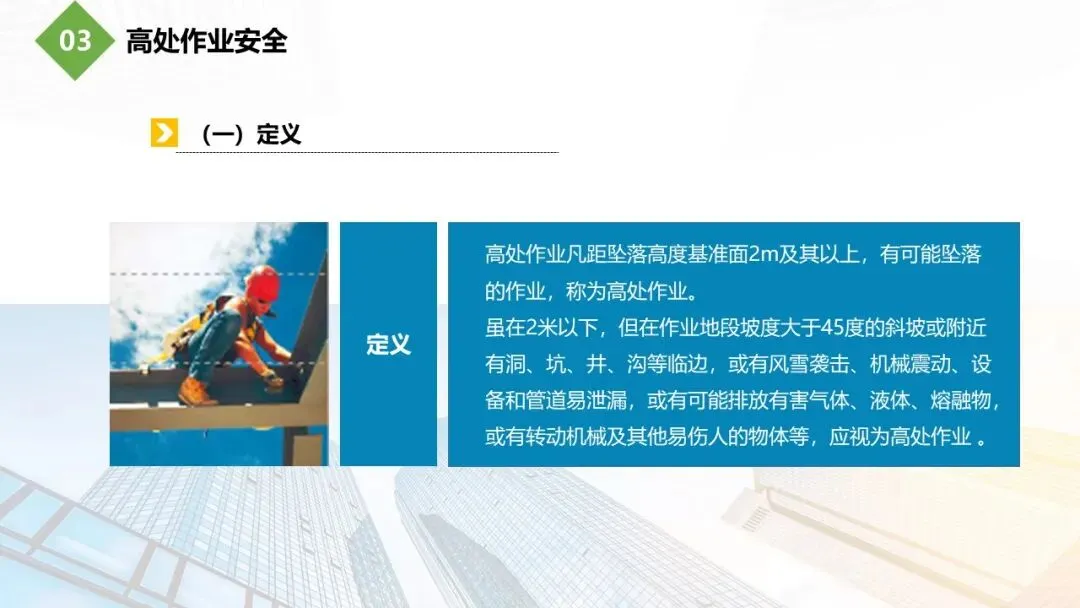 03 高处作业安全

（一）定义

定义

高处作业凡距坠落高度基准面2m及其以上，有可能坠落的作业，称为高处作业。
虽在2米以下，但在作业地段坡度大于45度的斜坡或附近有洞、坑、井、沟等临边，或有风雪袭击、机械震动、设备和管道易泄漏，或有可能排放有害气体、液体、熔融物，或有转动机械及其他易伤人的物体等，应视为高处作业 。